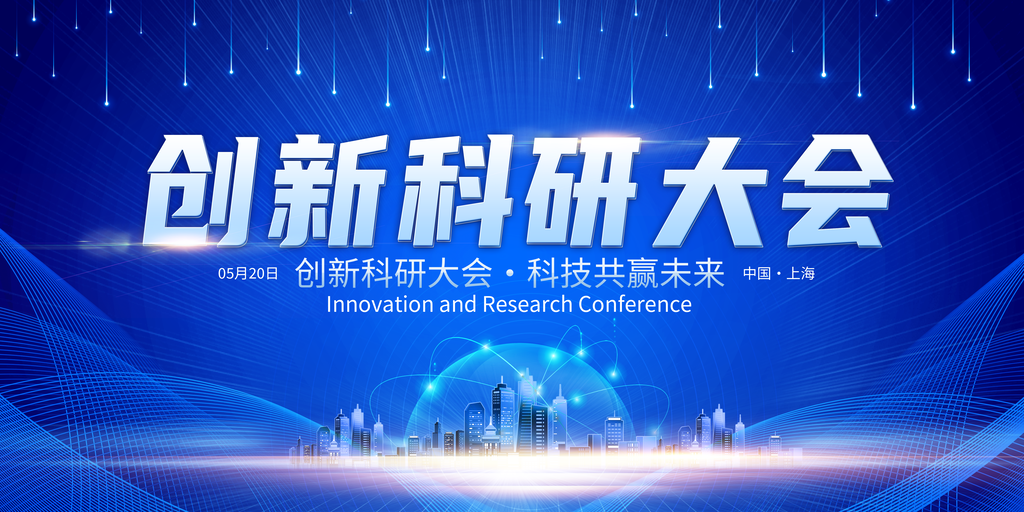 创新科研大会

05月20日 创新科研大会 · 科技共赢未来 中国 · 上海

Innovation and Research Conference